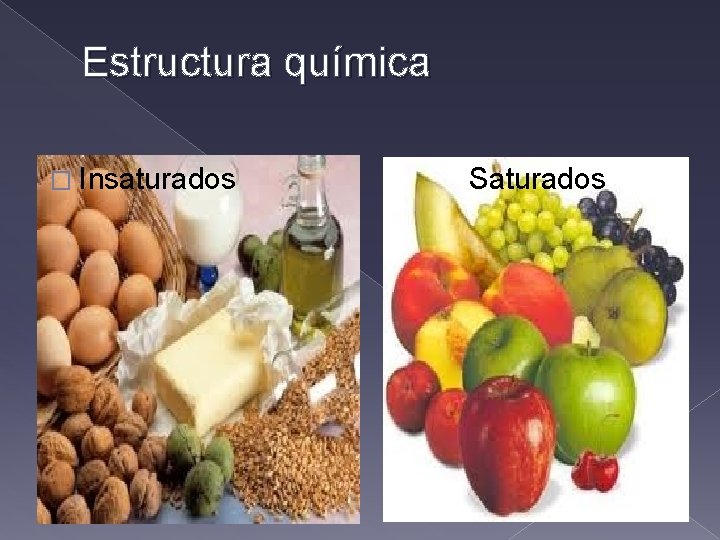 Estructura química

Insaturados

Saturados